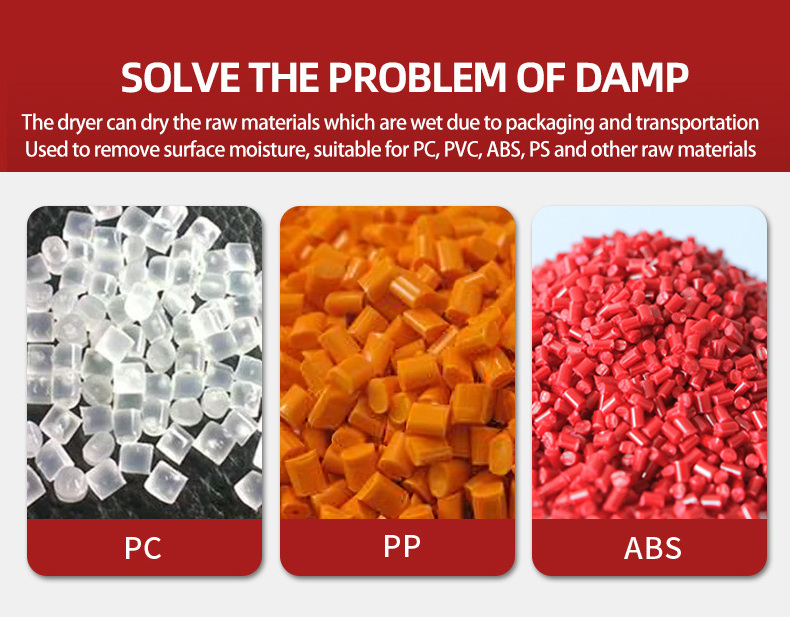 SOLVE THE PROBLEM OF DAMP

The dryer can dry the raw materials which are wet due to packaging and transportation
Used to remove surface moisture, suitable for PC, PVC, ABS, PS and other raw materials

PC

PP

ABS